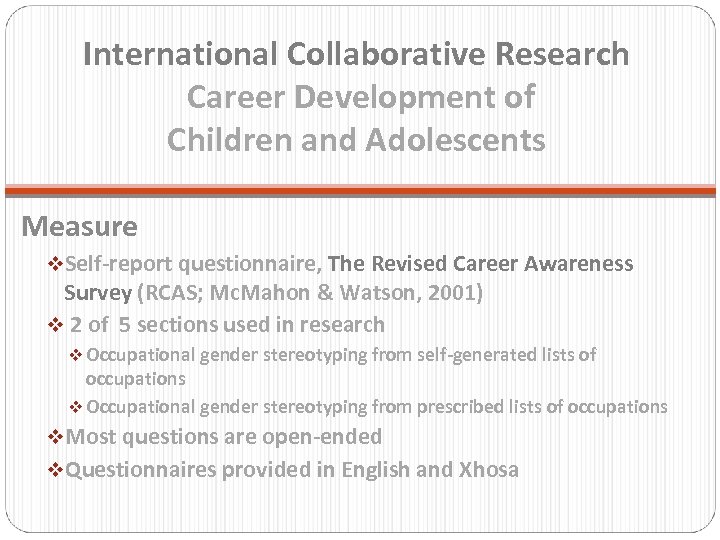 International Collaborative Research
Career Development of
Children and Adolescents

Measure

❖Self-report questionnaire, The Revised Career Awareness Survey (RCAS; McMahon & Watson, 2001)

❖ 2 of 5 sections used in research

❖ Occupational gender stereotyping from self-generated lists of occupations

❖ Occupational gender stereotyping from prescribed lists of occupations

❖Most questions are open-ended

❖Questionnaires provided in English and Xhosa